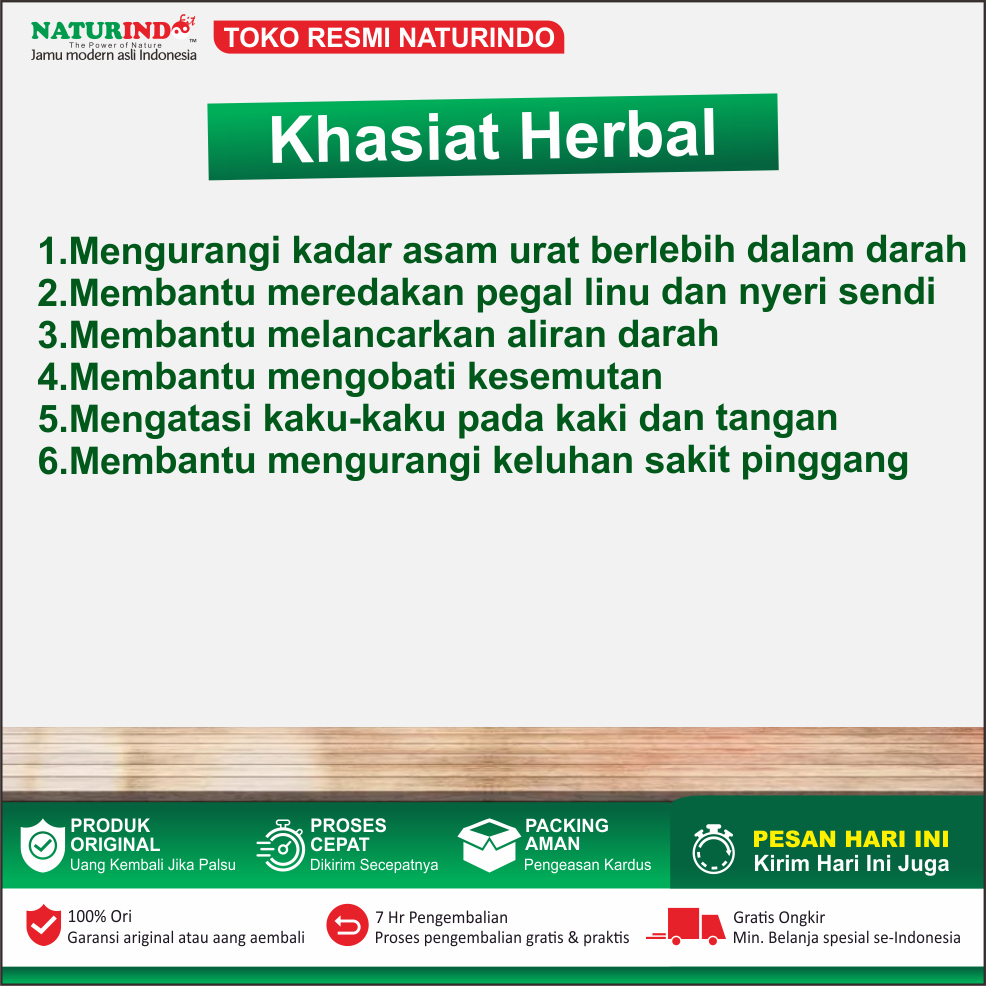 NATURINDO
The Power of Nature
Jamu modern asli Indonesia

TOKO RESMI NATURINDO

Khasiat Herbal

1.Mengurangi kadar asam urat berlebih dalam darah
2.Membantu meredakan pegal linu dan nyeri sendi
3.Membantu melancarkan aliran darah
4.Membantu mengobati kesemutan
5.Mengatasi kaku-kaku pada kaki dan tangan
6.Membantu mengurangi keluhan sakit pinggang

PRODUK ORIGINAL
Uang Kembali Jika Palsu

PROSES CEPAT
Dikirim Secepatnya

PACKING AMAN
Pengeasan Kardus

PESAN HARI INI
Kirim Hari Ini Juga

100% Ori
Garansi ariginal atau aang aembali

7 Hr Pengembalian
Proses pengembalian gratis & praktis

Gratis Ongkir
Min. Belanja spesial se-Indonesia